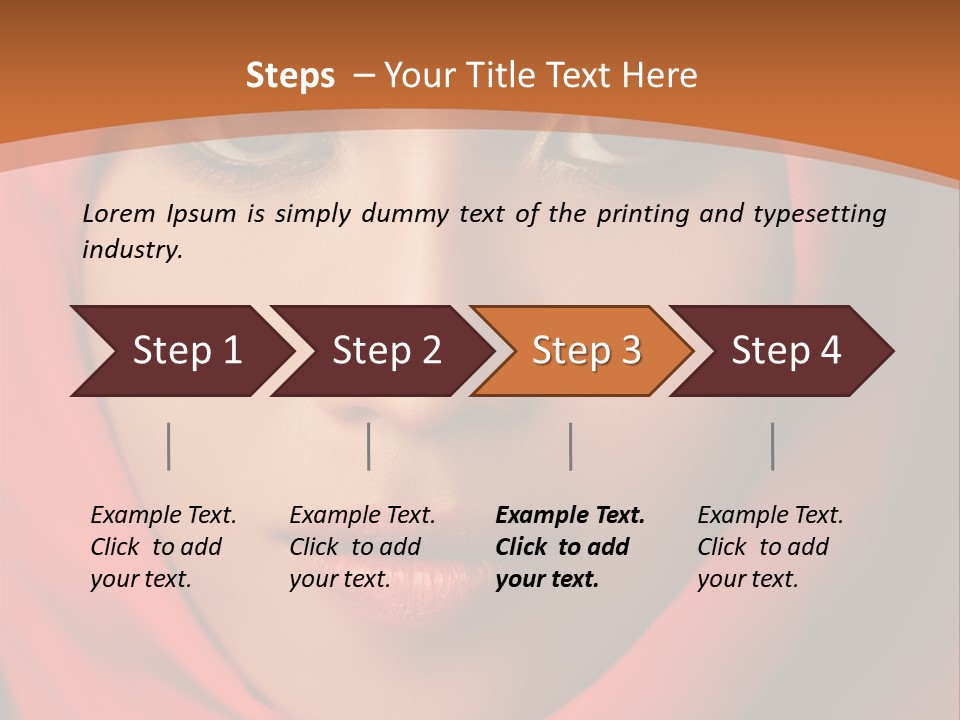 Steps – Your Title Text Here

Lorem Ipsum is simply dummy text of the printing and typesetting industry.

Step 1

Step 2

Step 3

Step 4

Example Text. Click to add your text.

Example Text. Click to add your text.

Example Text. Click to add your text.

Example Text. Click to add your text.